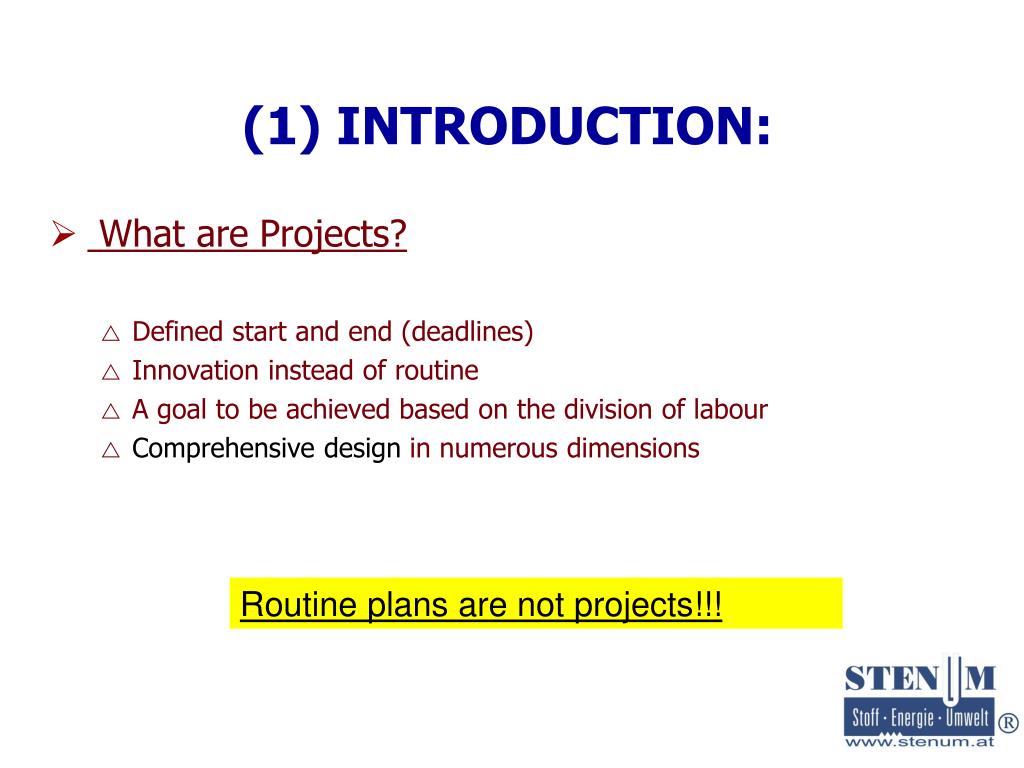 (1) INTRODUCTION:

➢ What are Projects?

△ Defined start and end (deadlines)
△ Innovation instead of routine
△ A goal to be achieved based on the division of labour
△ Comprehensive design in numerous dimensions

Routine plans are not projects!!!

STENUM
Stoff · Energie · Umwelt ®
www.stenum.at